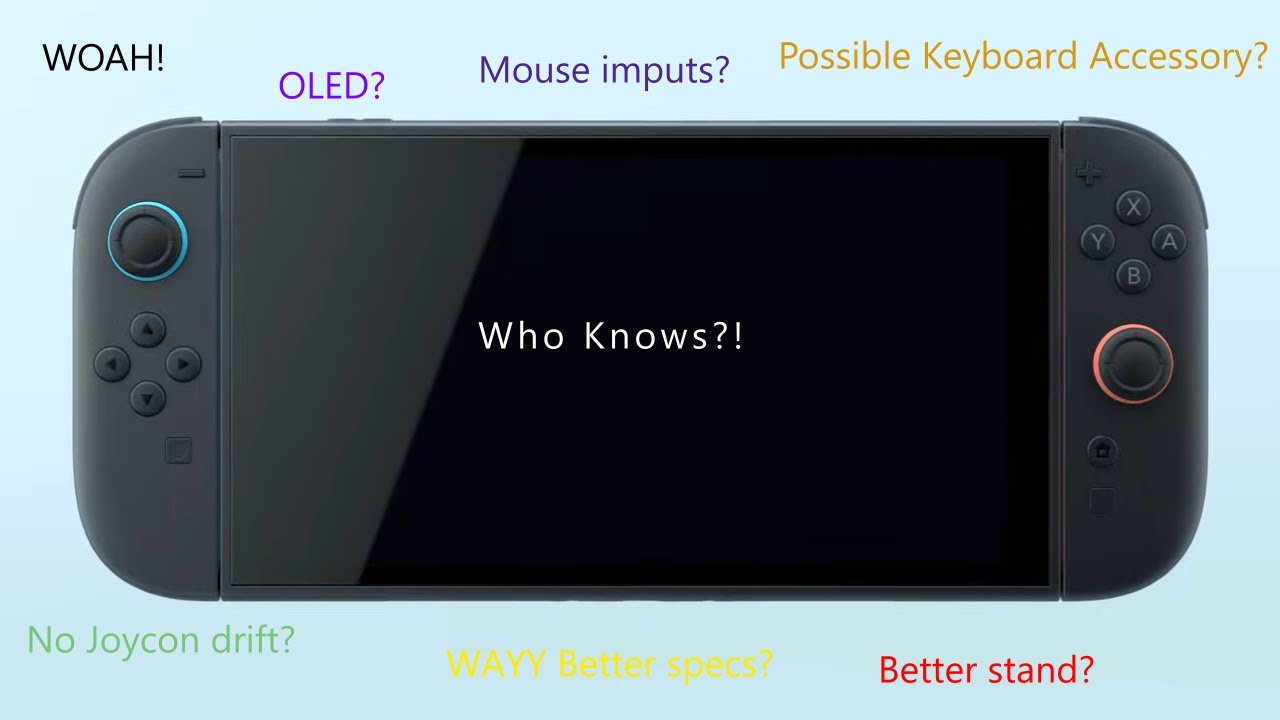 WOAH!

OLED?

Mouse imputs?

Possible Keyboard Accessory?

X

Y

A

B

Who Knows?!

No Joycon drift?

WAYY Better specs?

Better stand?